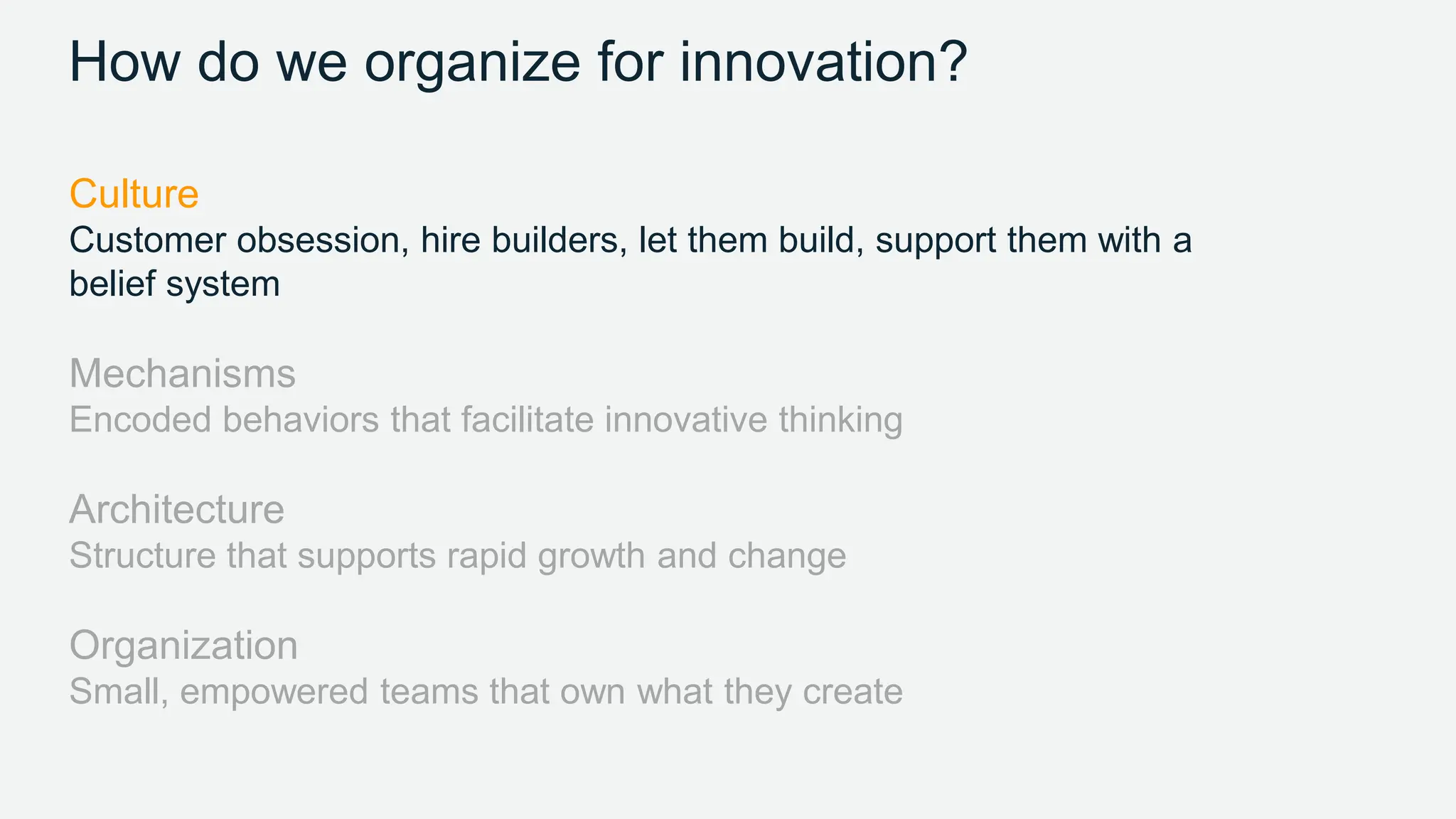 How do we organize for innovation?

Culture
Customer obsession, hire builders, let them build, support them with a belief system

Mechanisms
Encoded behaviors that facilitate innovative thinking

Architecture
Structure that supports rapid growth and change

Organization
Small, empowered teams that own what they create